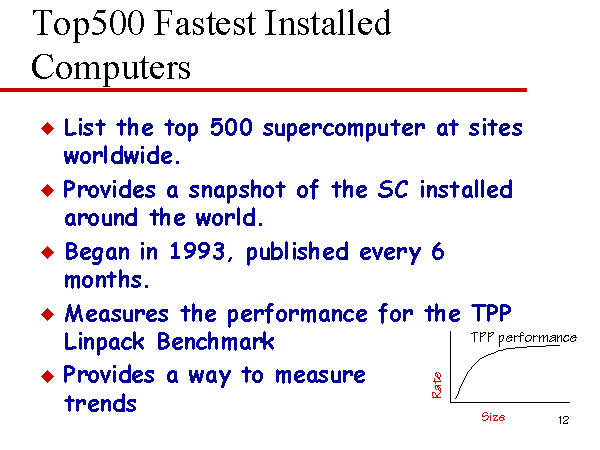 Top500 Fastest Installed Computers

◆ List the top 500 supercomputer at sites worldwide.

◆ Provides a snapshot of the SC installed around the world.

◆ Began in 1993, published every 6 months.

◆ Measures the performance for the TPP Linpack Benchmark

◆ Provides a way to measure trends

TPP performance

Rate

Size

12